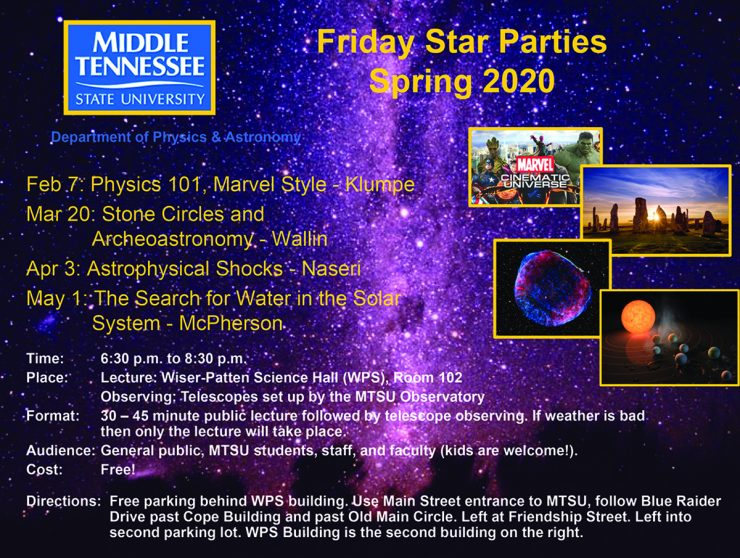 MIDDLE TENNESSEE STATE UNIVERSITY

Department of Physics & Astronomy

Friday Star Parties
Spring 2020

MARVEL CINEMATIC UNIVERSE

Feb 7: Physics 101, Marvel Style - Klumpe

Mar 20: Stone Circles and Archeoastronomy - Wallin

Apr 3: Astrophysical Shocks - Naseri

May 1: The Search for Water in the Solar System - McPherson

Time: 6:30 p.m. to 8:30 p.m.

Place: Lecture: Wiser-Patten Science Hall (WPS), Room 102
Observing: Telescopes set up by the MTSU Observatory

Format: 30 – 45 minute public lecture followed by telescope observing. If weather is bad then only the lecture will take place.

Audience: General public, MTSU students, staff, and faculty (kids are welcome!).

Cost: Free!

Directions: Free parking behind WPS building. Use Main Street entrance to MTSU, follow Blue Raider Drive past Cope Building and past Old Main Circle. Left at Friendship Street. Left into second parking lot. WPS Building is the second building on the right.